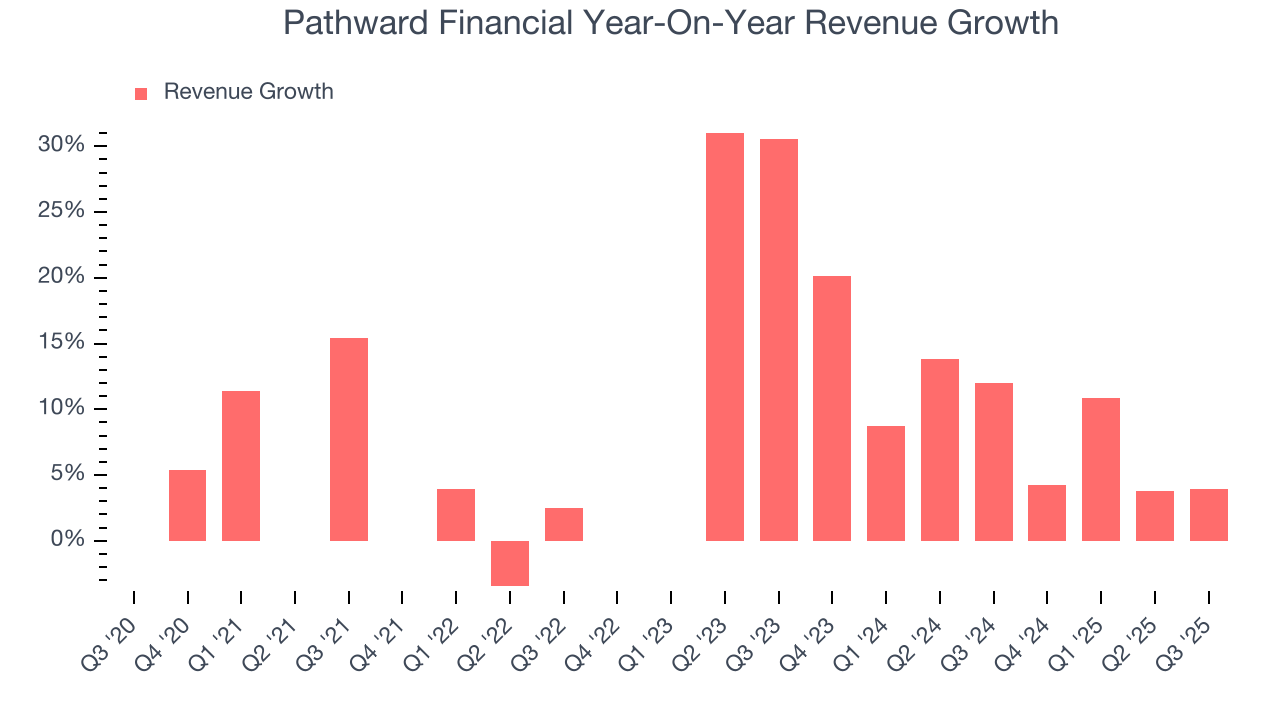 Pathward Financial Year-On-Year Revenue Growth

Revenue Growth

30%
25%
20%
15%
10%
5%
0%

Q3 '20
Q4 '20
Q1 '21
Q2 '21
Q3 '21
Q4 '21
Q1 '22
Q2 '22
Q3 '22
Q4 '22
Q1 '23
Q2 '23
Q3 '23
Q4 '23
Q1 '24
Q2 '24
Q3 '24
Q4 '24
Q1 '25
Q2 '25
Q3 '25